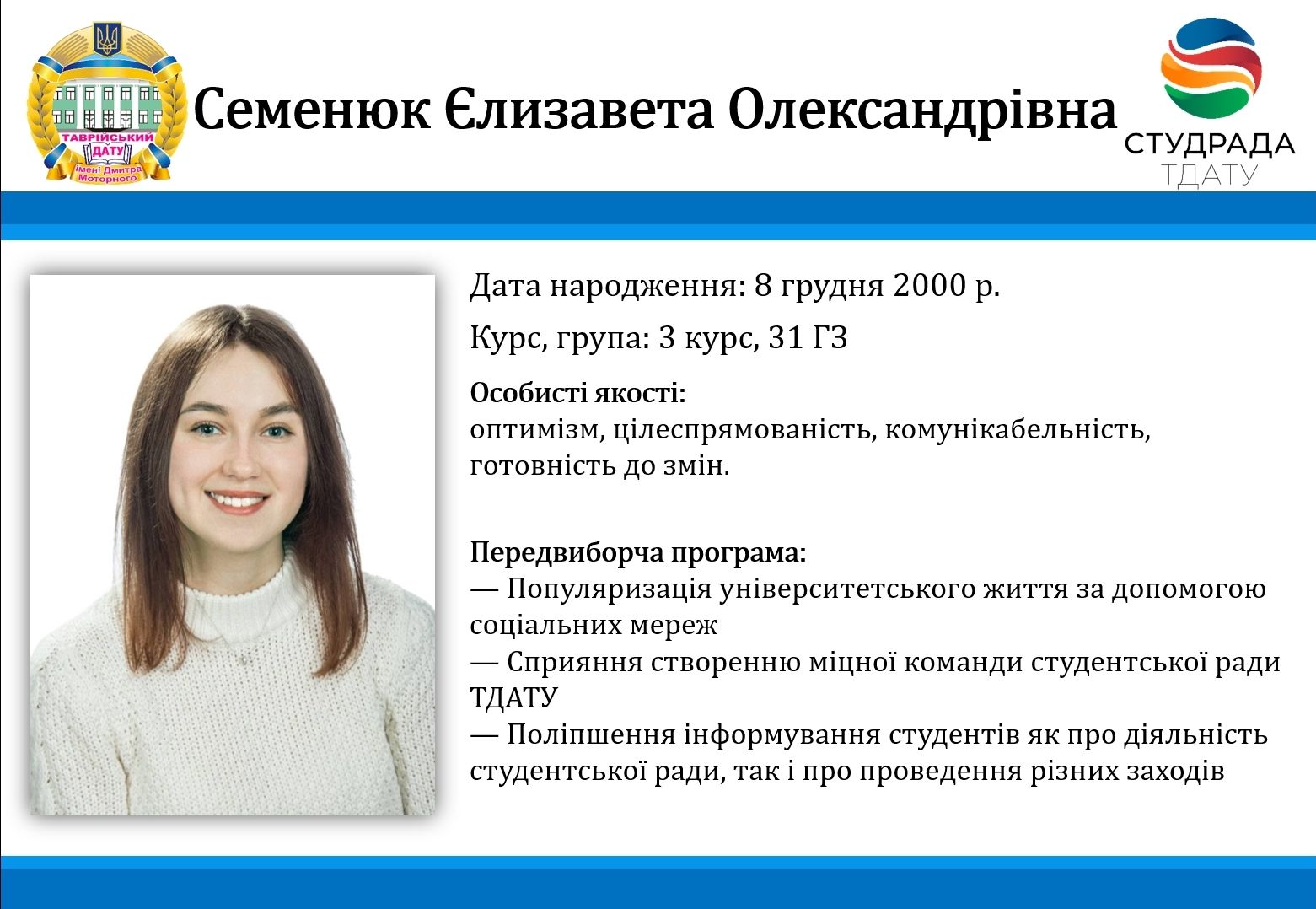 ТАВРІЙСЬКИЙ ДАТУ імені Дмитра Моторного

Семенюк Єлизавета Олександрівна

СТУДРАДА ТДАТУ

Дата народження: 8 грудня 2000 р.

Курс, група: 3 курс, 31 ГЗ

Особисті якості:
оптимізм, цілеспрямованість, комунікабельність, готовність до змін.

Передвиборча програма:
— Популяризація університетського життя за допомогою соціальних мереж
— Сприяння створенню міцної команди студентської ради ТДАТУ
— Поліпшення інформування студентів як про діяльність студентської ради, так і про проведення різних заходів